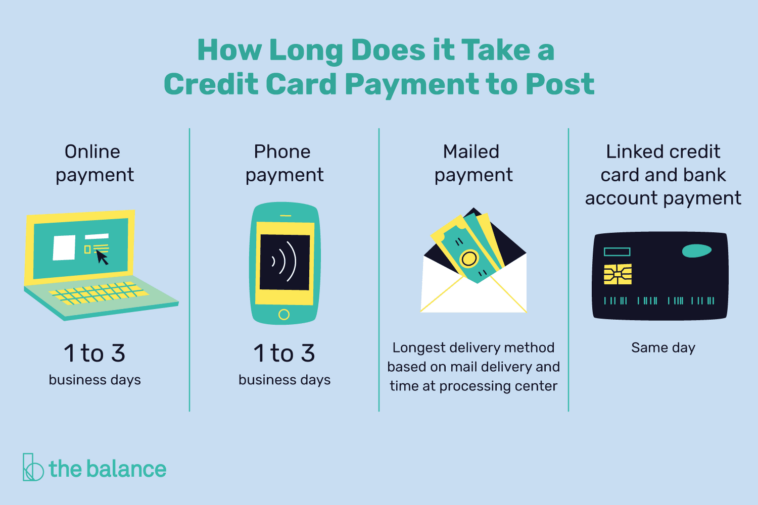 How Long Does it Take a Credit Card Payment to Post

Online payment

1 to 3
business days

Phone payment

1 to 3
business days

Mailed payment

Longest delivery method based on mail delivery and time at processing center

Linked credit card and bank account payment

Same day

the balance